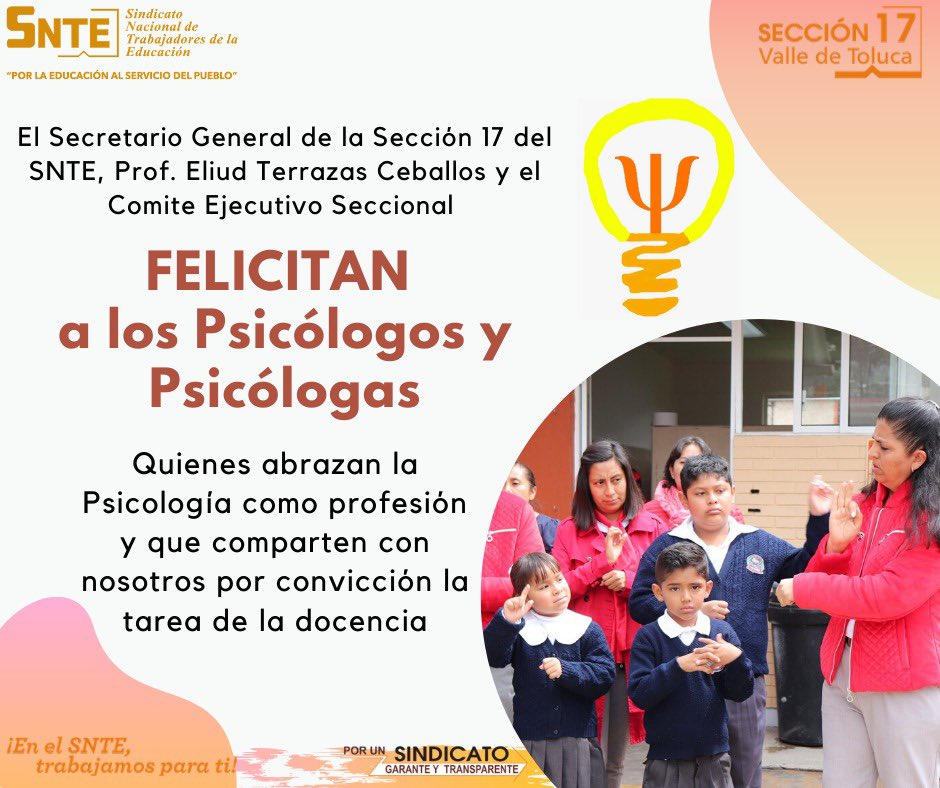 SNTE Sindicato Nacional de Trabajadores de la Educación

"POR LA EDUCACIÓN AL SERVICIO DEL PUEBLO"

SECCIÓN 17
Valle de Toluca

El Secretario General de la Sección 17 del SNTE, Prof. Eliud Terrazas Ceballos y el Comite Ejecutivo Seccional

FELICITAN a los Psicólogos y Psicólogas

Quienes abrazan la Psicología como profesión y que comparten con nosotros por convicción la tarea de la docencia

¡En el SNTE, trabajamos para ti!

POR UN SINDICATO GARANTE Y TRANSPARENTE